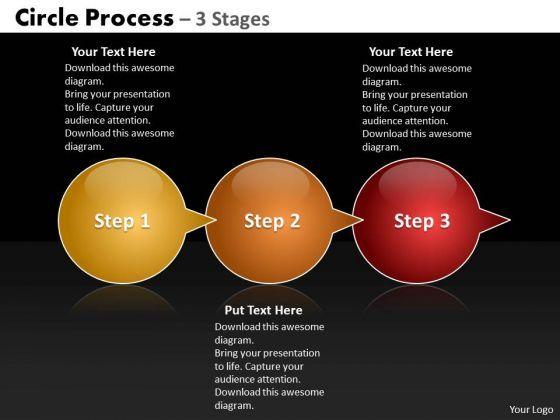 Circle Process – 3 Stages

Your Text Here
Download this awesome diagram.
Bring your presentation to life. Capture your audience attention.
Download this awesome diagram.

Your Text Here
Download this awesome diagram.
Bring your presentation to life. Capture your audience attention.
Download this awesome diagram.

Step 1

Step 2

Step 3

Put Text Here
Download this awesome diagram.
Bring your presentation to life. Capture your audience attention.
Download this awesome diagram.

Your Logo